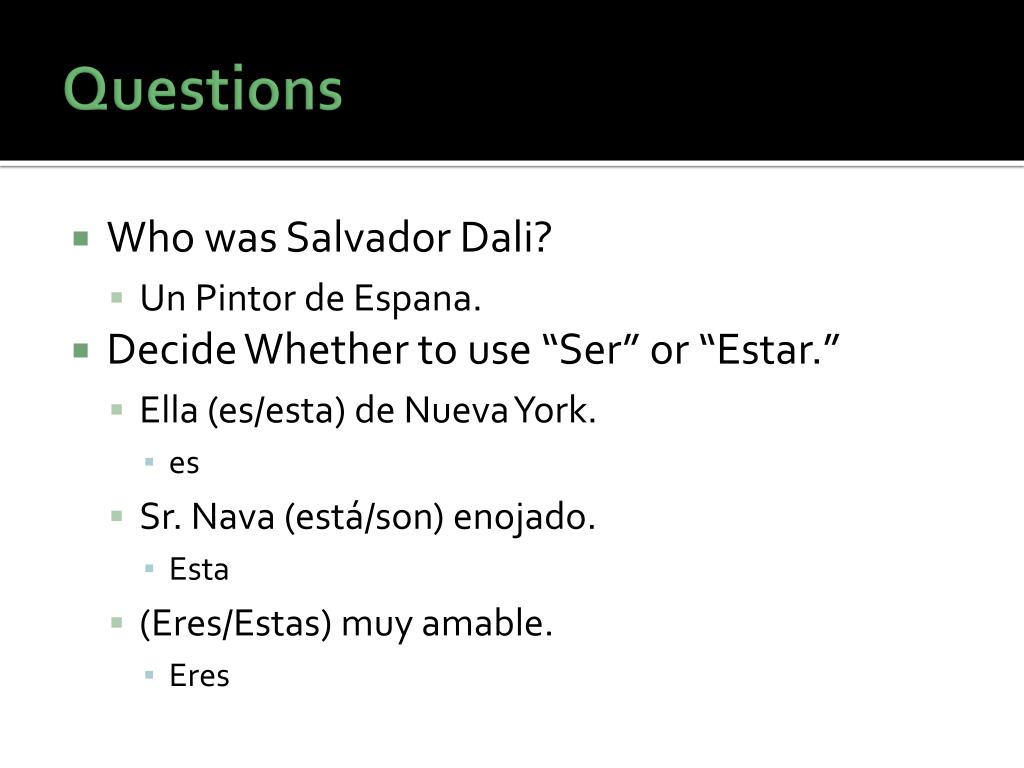 Questions

Who was Salvador Dali?

Un Pintor de Espana.

Decide Whether to use “Ser” or “Estar.”

Ella (es/esta) de Nueva York.

es

Sr. Nava (está/son) enojado.

Esta

(Eres/Estas) muy amable.

Eres